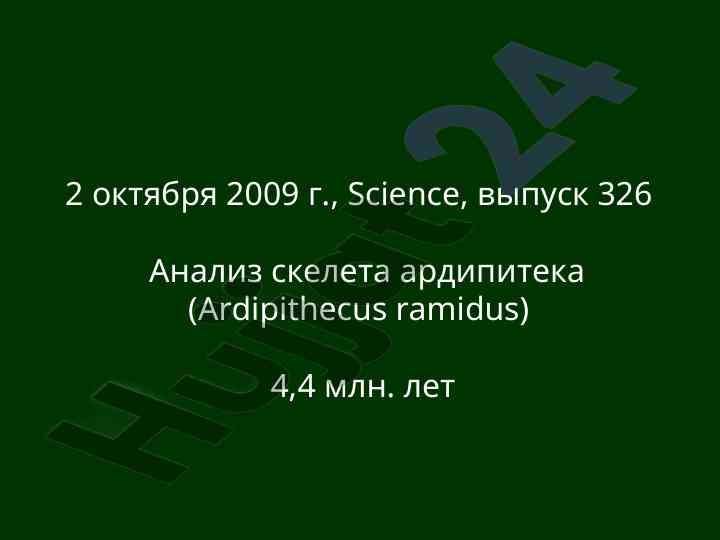 2 октября 2009 г., Science, выпуск 326

Анализ скелета ардипитека (Ardipithecus ramidus)

4,4 млн. лет

Hujjat24